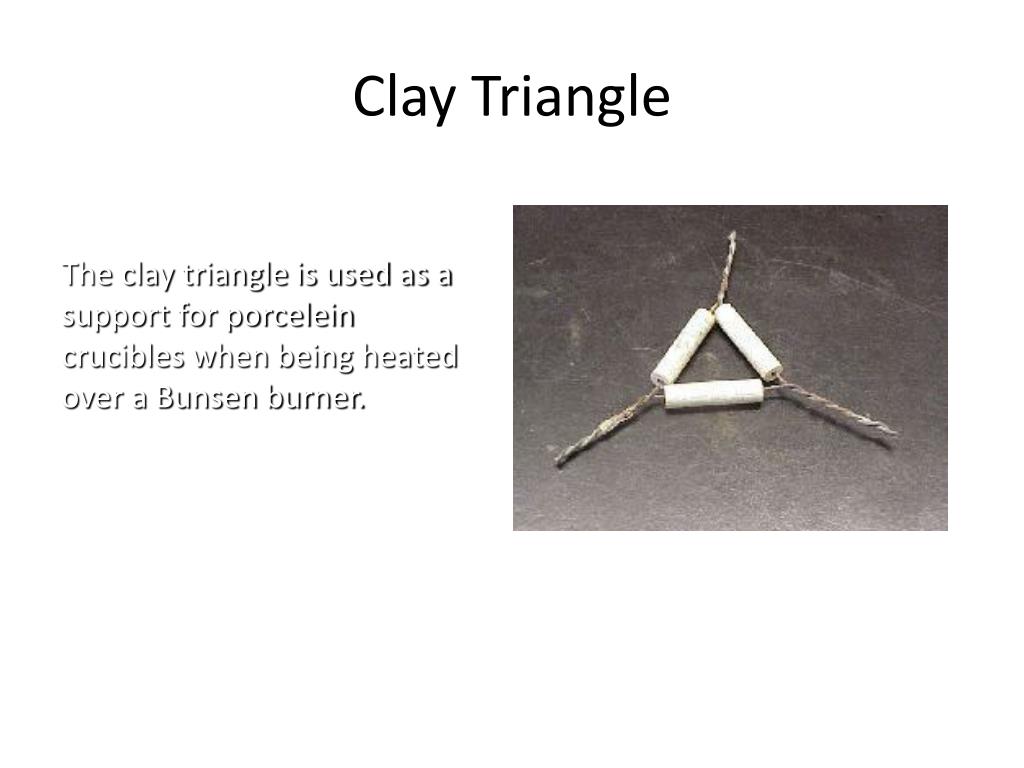 Clay Triangle

The clay triangle is used as a support for porcelein crucibles when being heated over a Bunsen burner.